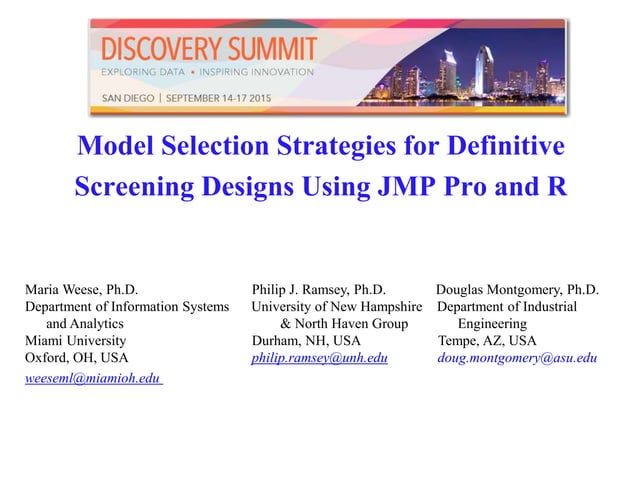 DISCOVERY SUMMIT
EXPLORING DATA • INSPIRING INNOVATION
SAN DIEGO | SEPTEMBER 14-17 2015

Model Selection Strategies for Definitive Screening Designs Using JMP Pro and R

Maria Weese, Ph.D.
Department of Information Systems and Analytics
Miami University
Oxford, OH, USA
weeseml@miamioh.edu

Philip J. Ramsey, Ph.D.
University of New Hampshire & North Haven Group
Durham, NH, USA
philip.ramsey@unh.edu

Douglas Montgomery, Ph.D.
Department of Industrial Engineering
Tempe, AZ, USA
doug.montgomery@asu.edu